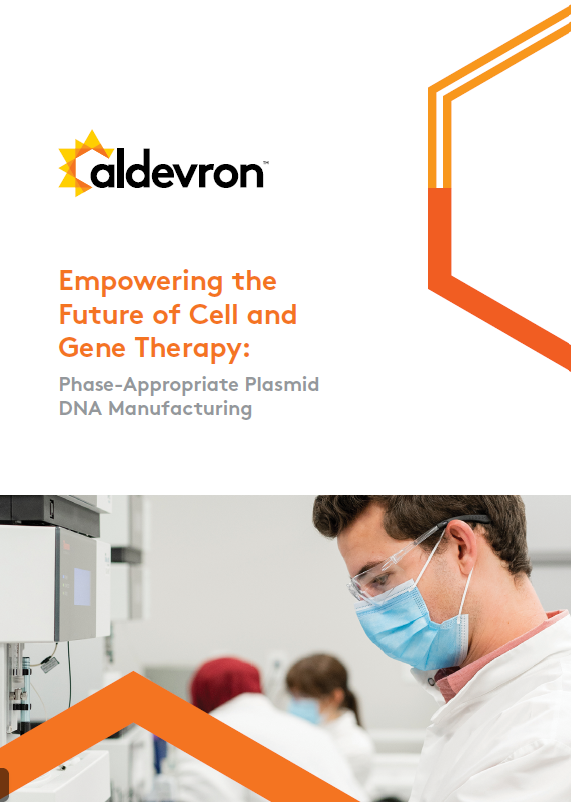 aldevron™

Empowering the Future of Cell and Gene Therapy:

Phase-Appropriate Plasmid DNA Manufacturing